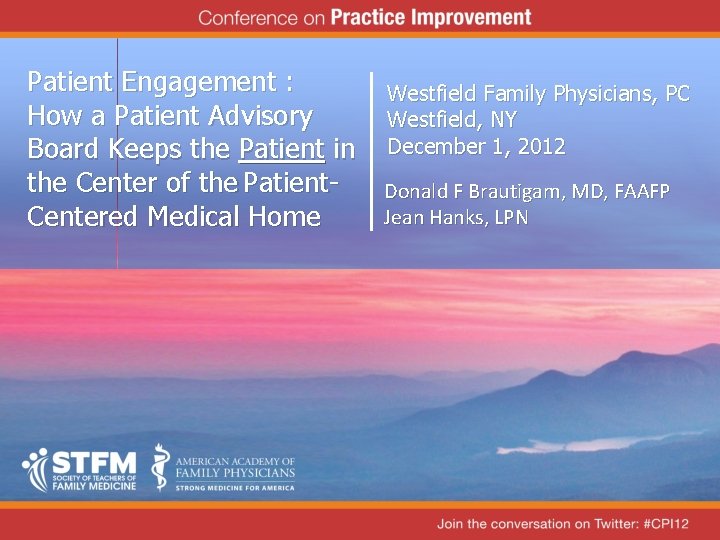 Conference on Practice Improvement

Patient Engagement : How a Patient Advisory Board Keeps the Patient in the Center of the Patient-Centered Medical Home

Westfield Family Physicians, PC
Westfield, NY
December 1, 2012

Donald F Brautigam, MD, FAAFP
Jean Hanks, LPN

STFM SOCIETY OF TEACHERS OF FAMILY MEDICINE

AMERICAN ACADEMY OF FAMILY PHYSICIANS
STRONG MEDICINE FOR AMERICA

Join the conversation on Twitter: #CPI12